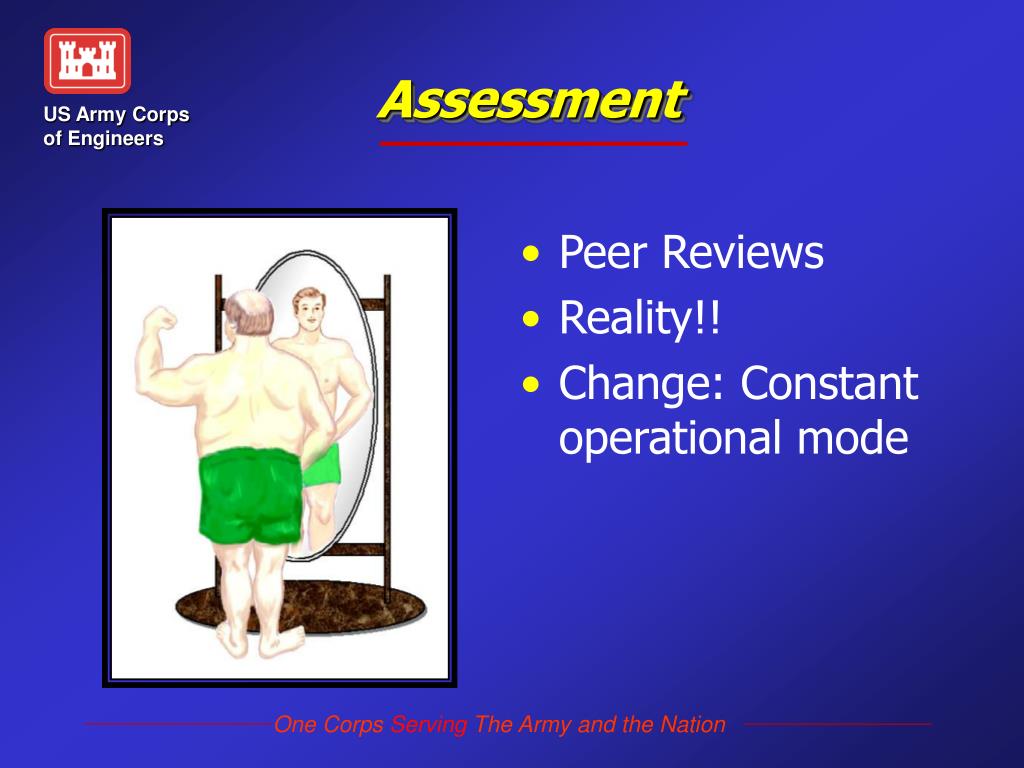 US Army Corps of Engineers

Assessment

• Peer Reviews
• Reality!!
• Change: Constant operational mode

One Corps Serving The Army and the Nation